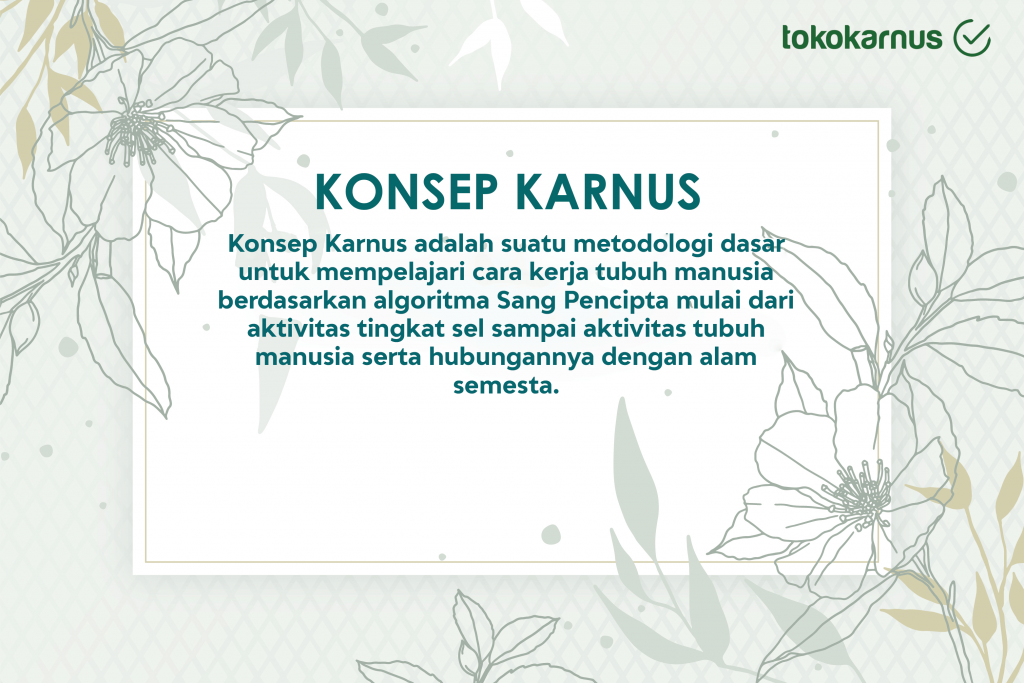 tokokarnus

KONSEP KARNUS

Konsep Karnus adalah suatu metodologi dasar untuk mempelajari cara kerja tubuh manusia berdasarkan algoritma Sang Pencipta mulai dari aktivitas tingkat sel sampai aktivitas tubuh manusia serta hubungannya dengan alam semesta.